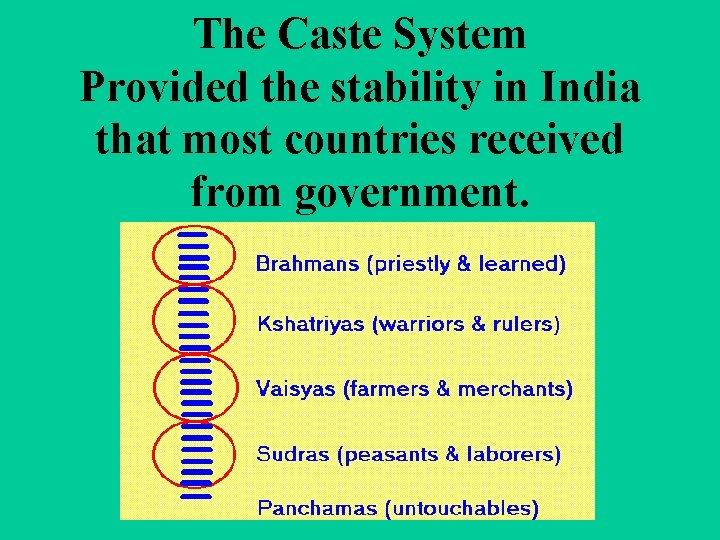 The Caste System
Provided the stability in India that most countries received from government.

Brahmans (priestly & learned)

Kshatriyas (warriors & rulers)

Vaisyas (farmers & merchants)

Sudras (peasants & laborers)

Panchamas (untouchables)